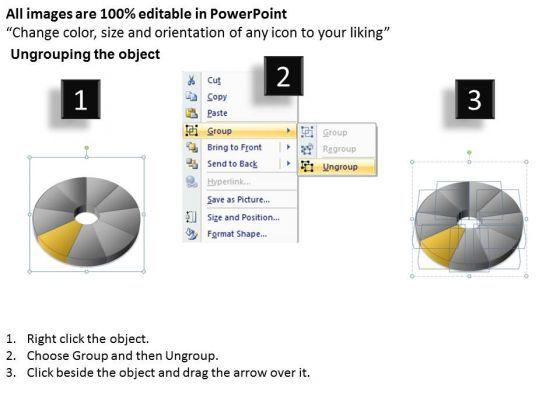 All images are 100% editable in PowerPoint
“Change color, size and orientation of any icon to your liking”

Ungrouping the object

1

2

Cut
Copy
Paste
Group
Bring to Front
Send to Back
Hyperlink...
Save as Picture...
Size and Position...
Format Shape...

Group
Regroup
Ungroup

3

1. Right click the object.
2. Choose Group and then Ungroup.
3. Click beside the object and drag the arrow over it.